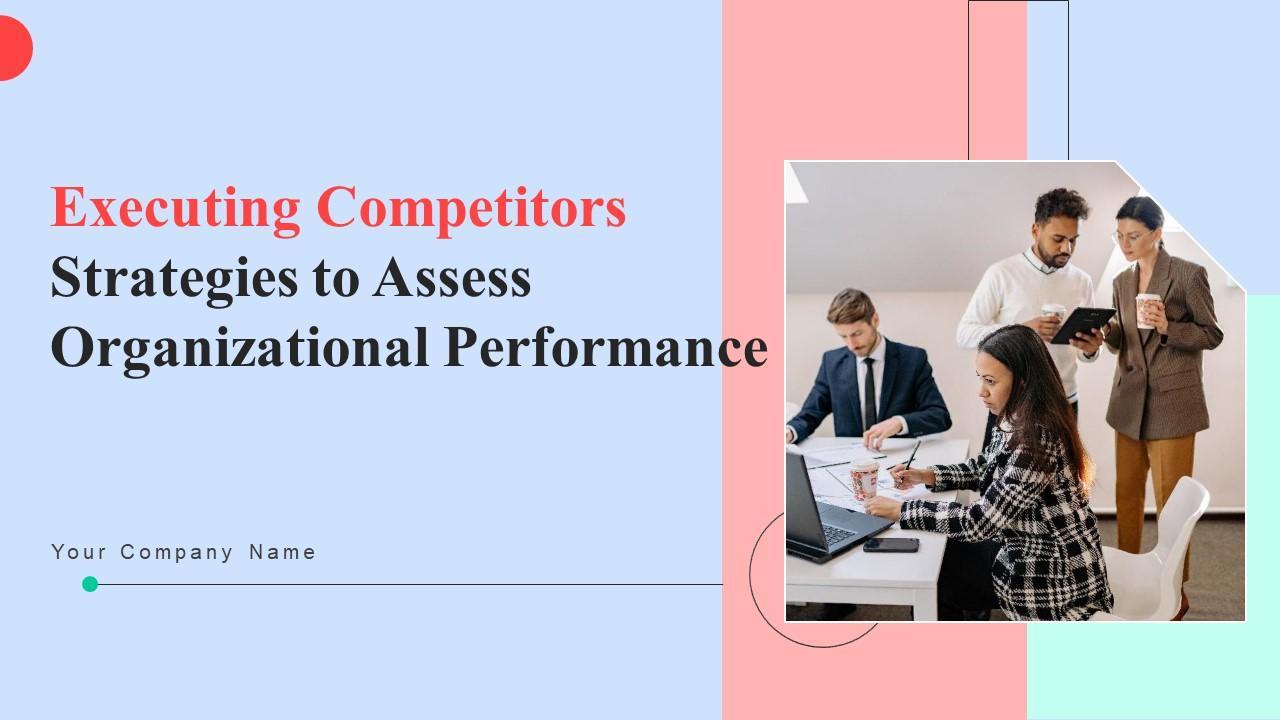 Executing Competitors Strategies to Assess Organizational Performance

Your Company Name